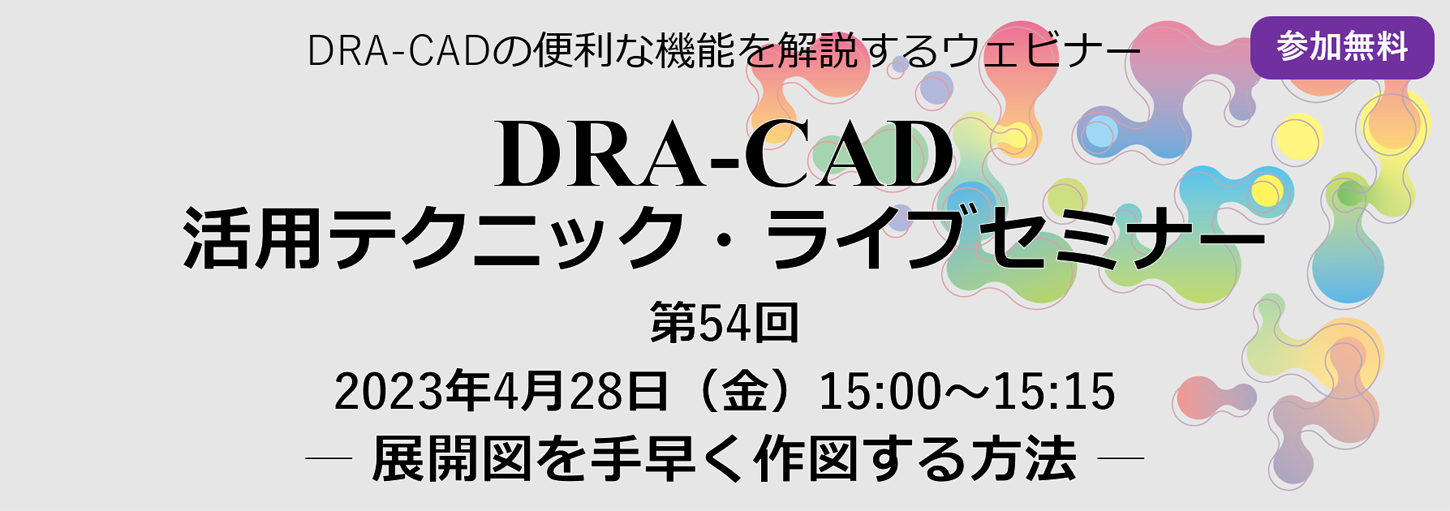 DRA-CADの便利な機能を解説するウェビナー

参加無料

DRA-CAD
活用テクニック・ライブセミナー

第54回

2023年4月28日（金）15:00～15:15

― 展開図を手早く作図する方法 ―